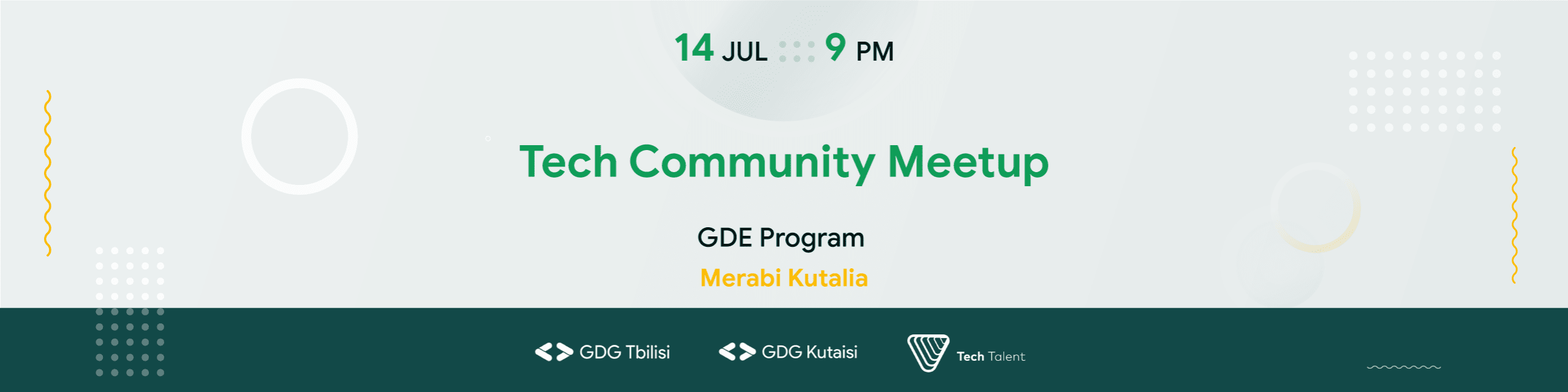 14 JUL 9 PM

Tech Community Meetup

GDE Program

Merabi Kutalia

GDG Tbilisi GDG Kutaisi Tech Talent